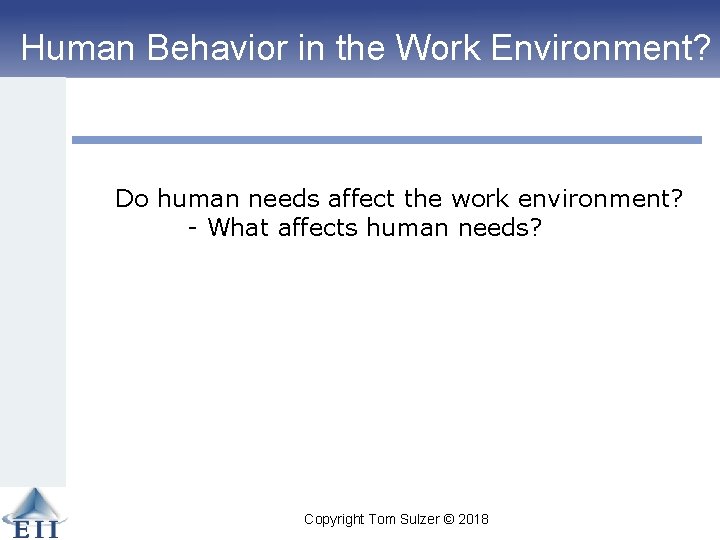 Human Behavior in the Work Environment?

Do human needs affect the work environment?
- What affects human needs?

EII

Copyright Tom Sulzer © 2018